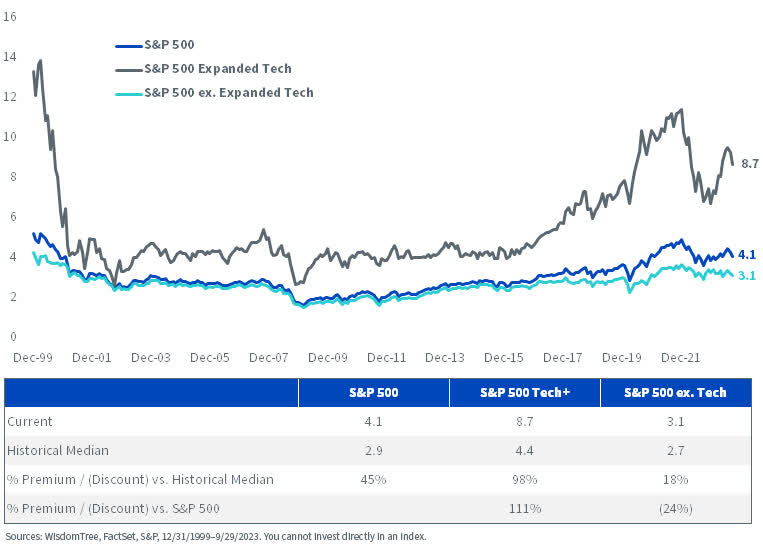 16
14
12
10
8
6
4
2
0

S&P 500
S&P 500 Expanded Tech
S&P 500 ex. Expanded Tech

8.7
4.1
3.1

Dec-99 Dec-01 Dec-03 Dec-05 Dec-07 Dec-09 Dec-11 Dec-13 Dec-15 Dec-17 Dec-19 Dec-21

| | S&P 500 | S&P 500 Tech+ | S&P 500 ex. Tech |
|---|---|---|---|
| Current | 4.1 | 8.7 | 3.1 |
| Historical Median | 2.9 | 4.4 | 2.7 |
| % Premium / (Discount) vs. Historical Median | 45% | 98% | 18% |
| % Premium / (Discount) vs. S&P 500 | | 111% | (24%) |

Sources: WisdomTree, FactSet, S&P, 12/31/1999–9/29/2023. You cannot invest directly in an index.